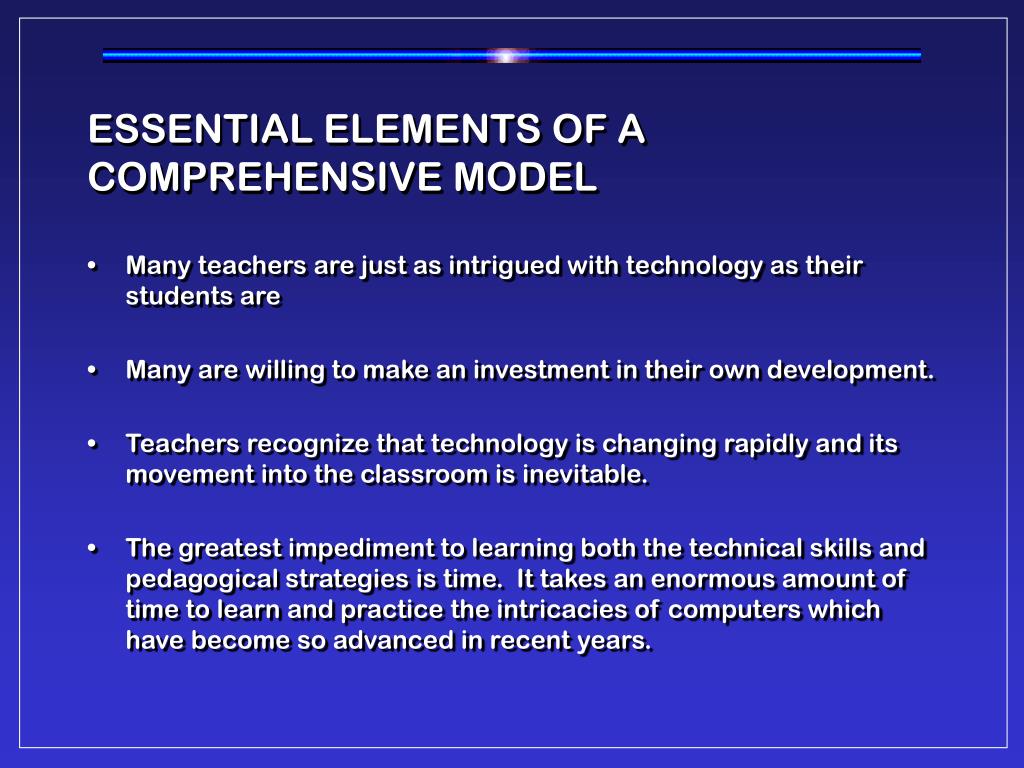 ESSENTIAL ELEMENTS OF A COMPREHENSIVE MODEL

• Many teachers are just as intrigued with technology as their students are

• Many are willing to make an investment in their own development.

• Teachers recognize that technology is changing rapidly and its movement into the classroom is inevitable.

• The greatest impediment to learning both the technical skills and pedagogical strategies is time. It takes an enormous amount of time to learn and practice the intricacies of computers which have become so advanced in recent years.